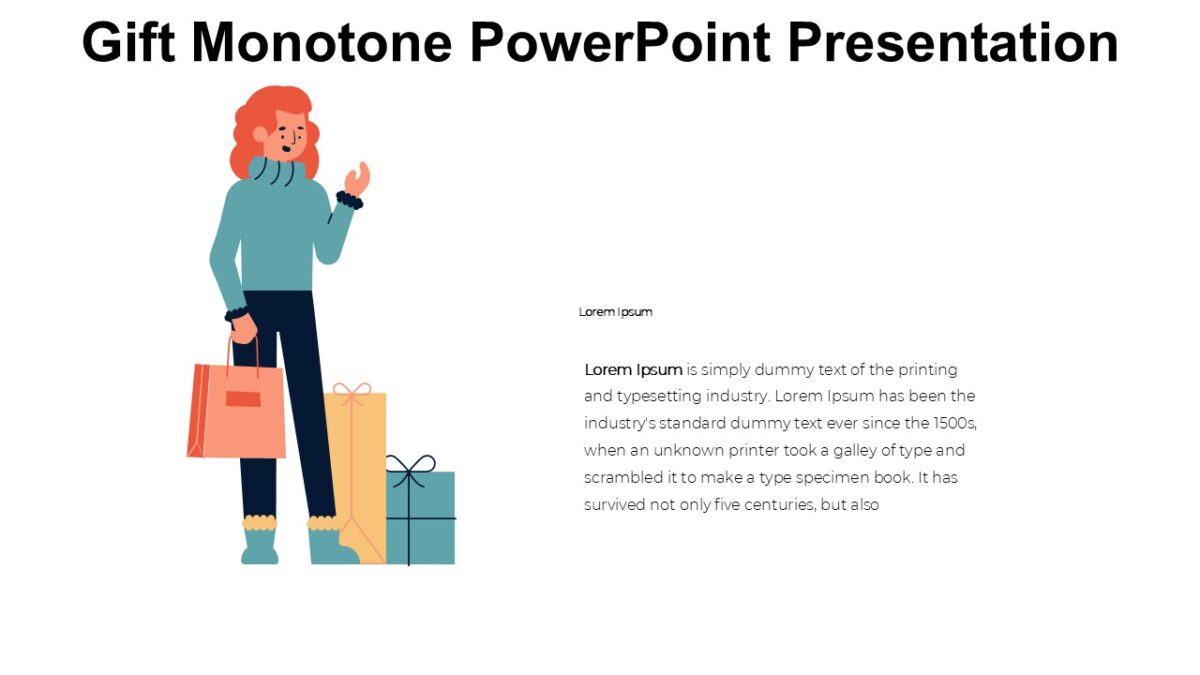 Gift Monotone PowerPoint Presentation

Lorem Ipsum

Lorem Ipsum is simply dummy text of the printing and typesetting industry. Lorem Ipsum has been the industry's standard dummy text ever since the 1500s, when an unknown printer took a galley of type and scrambled it to make a type specimen book. It has survived not only five centuries, but also